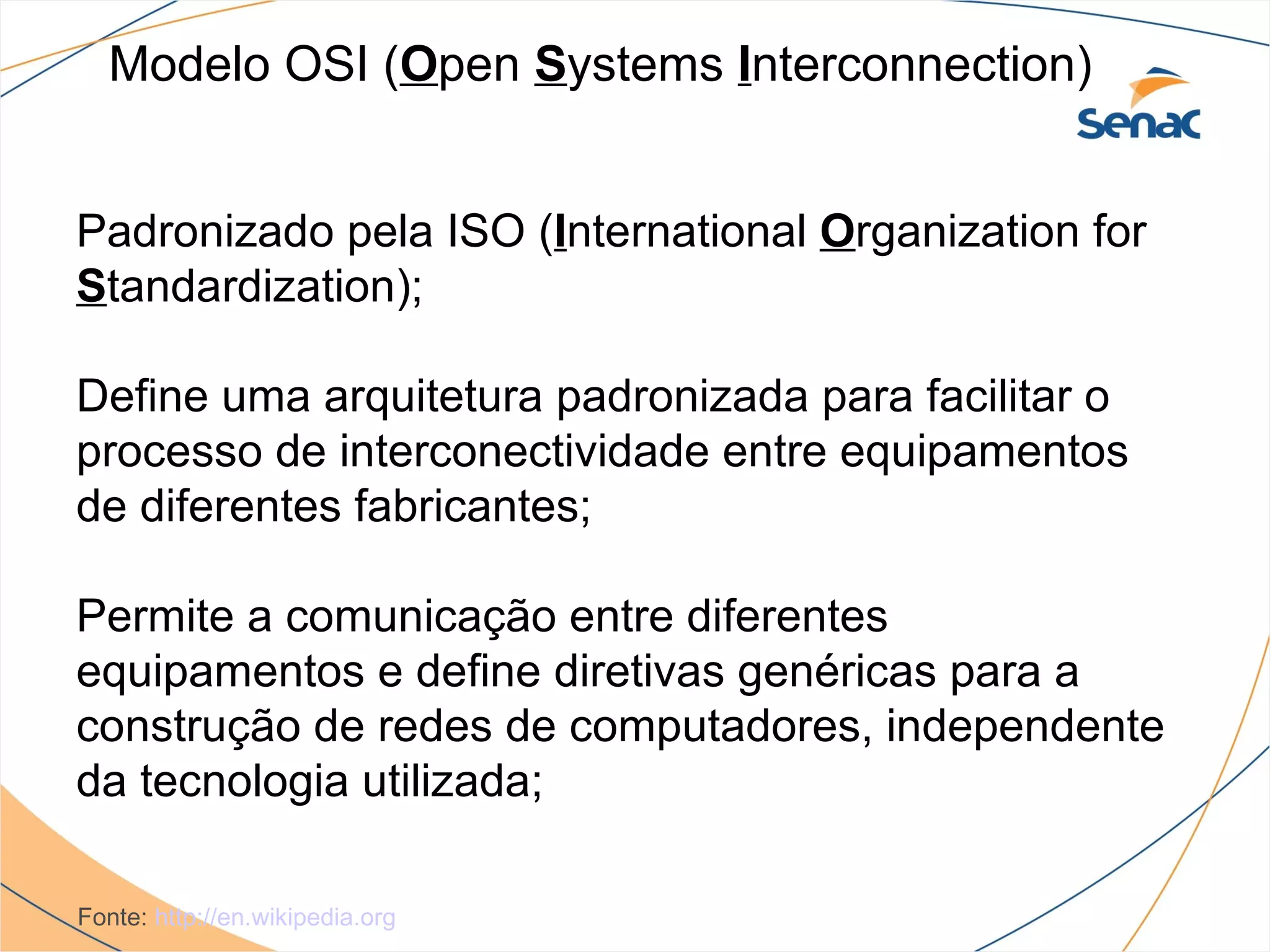 Modelo OSI (Open Systems Interconnection)

Senac

Padronizado pela ISO (International Organization for Standardization);

Define uma arquitetura padronizada para facilitar o processo de interconectividade entre equipamentos de diferentes fabricantes;

Permite a comunicação entre diferentes equipamentos e define diretivas genéricas para a construção de redes de computadores, independente da tecnologia utilizada;

Fonte: http://en.wikipedia.org